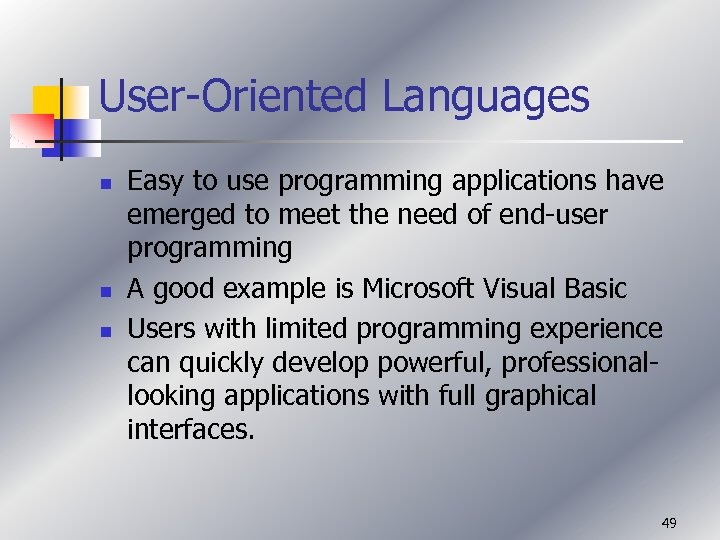 User-Oriented Languages

- Easy to use programming applications have emerged to meet the need of end-user programming
- A good example is Microsoft Visual Basic
- Users with limited programming experience can quickly develop powerful, professional-looking applications with full graphical interfaces.

49